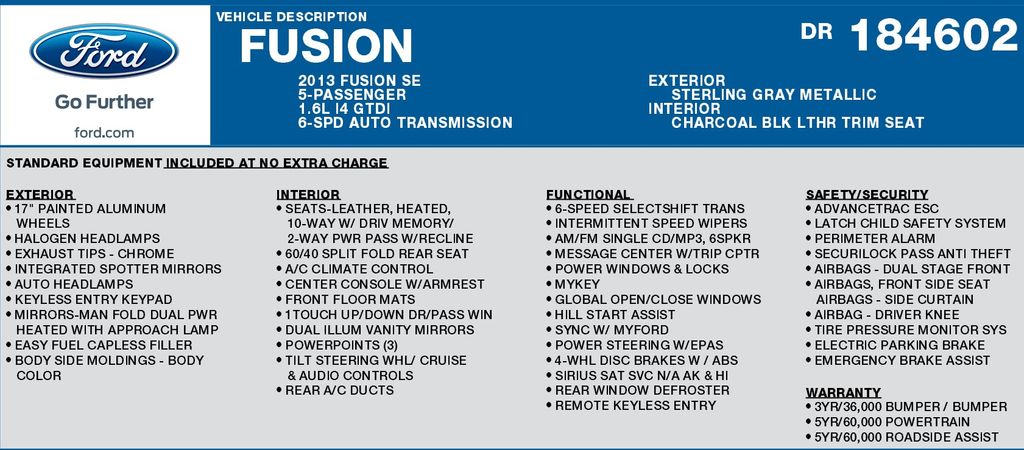 Ford
Go Further
ford.com

VEHICLE DESCRIPTION
FUSION

DR 184602

2013 FUSION SE
5-PASSENGER
1.6L I4 GTDI
6-SPD AUTO TRANSMISSION

EXTERIOR
STERLING GRAY METALLIC
INTERIOR
CHARCOAL BLK LTHR TRIM SEAT

STANDARD EQUIPMENT INCLUDED AT NO EXTRA CHARGE

EXTERIOR
• 17" PAINTED ALUMINUM WHEELS
• HALOGEN HEADLAMPS
• EXHAUST TIPS - CHROME
• INTEGRATED SPOTTER MIRRORS
• AUTO HEADLAMPS
• KEYLESS ENTRY KEYPAD
• MIRRORS-MAN FOLD DUAL PWR HEATED WITH APPROACH LAMP
• EASY FUEL CAPLESS FILLER
• BODY SIDE MOLDINGS - BODY COLOR

INTERIOR
• SEATS-LEATHER, HEATED, 10-WAY W/ DRIV MEMORY/ 2-WAY PWR PASS W/RECLINE
• 60/40 SPLIT FOLD REAR SEAT
• A/C CLIMATE CONTROL
• CENTER CONSOLE W/ARMREST
• FRONT FLOOR MATS
• 1TOUCH UP/DOWN DR/PASS WIN
• DUAL ILLUM VANITY MIRRORS
• POWERPOINTS (3)
• TILT STEERING WHL/ CRUISE & AUDIO CONTROLS
• REAR A/C DUCTS

FUNCTIONAL
• 6-SPEED SELECTSHIFT TRANS
• INTERMITTENT SPEED WIPERS
• AM/FM SINGLE CD/MP3, 6SPKR
• MESSAGE CENTER W/TRIP CPTR
• POWER WINDOWS & LOCKS
• MYKEY
• GLOBAL OPEN/CLOSE WINDOWS
• HILL START ASSIST
• SYNC W/ MYFORD
• POWER STEERING W/EPAS
• 4-WHL DISC BRAKES W / ABS
• SIRIUS SAT SVC N/A AK & HI
• REAR WINDOW DEFROSTER
• REMOTE KEYLESS ENTRY

SAFETY/SECURITY
• ADVANCETRAC ESC
• LATCH CHILD SAFETY SYSTEM
• PERIMETER ALARM
• SECURILOCK PASS ANTI THEFT
• AIRBAGS - DUAL STAGE FRONT
• AIRBAGS, FRONT SIDE SEAT AIRBAGS - SIDE CURTAIN
• AIRBAG - DRIVER KNEE
• TIRE PRESSURE MONITOR SYS
• ELECTRIC PARKING BRAKE
• EMERGENCY BRAKE ASSIST

WARRANTY
• 3YR/36,000 BUMPER / BUMPER
• 5YR/60,000 POWERTRAIN
• 5YR/60,000 ROADSIDE ASSIST